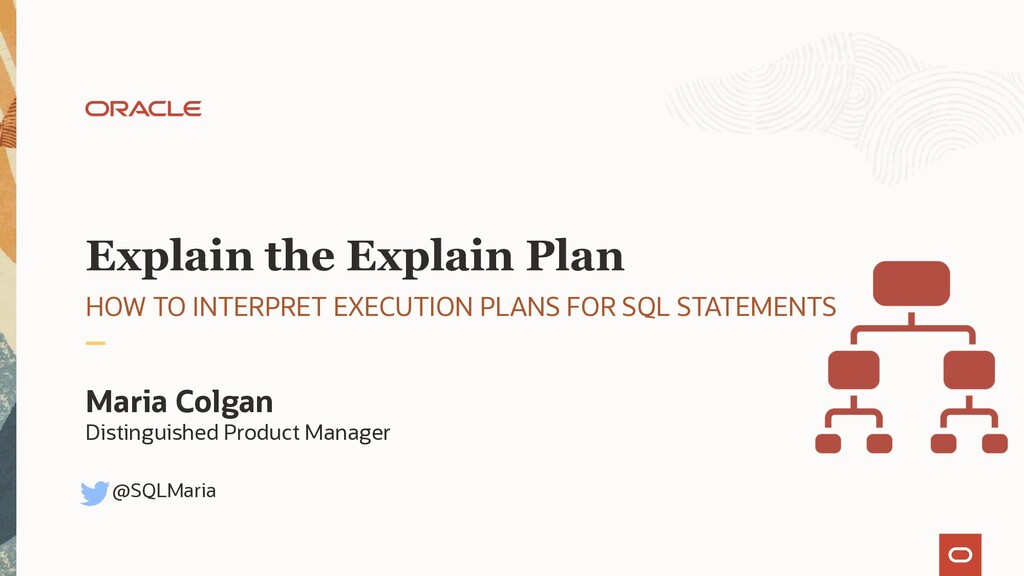 ORACLE

Explain the Explain Plan

HOW TO INTERPRET EXECUTION PLANS FOR SQL STATEMENTS

Maria Colgan

Distinguished Product Manager

@SQLMaria